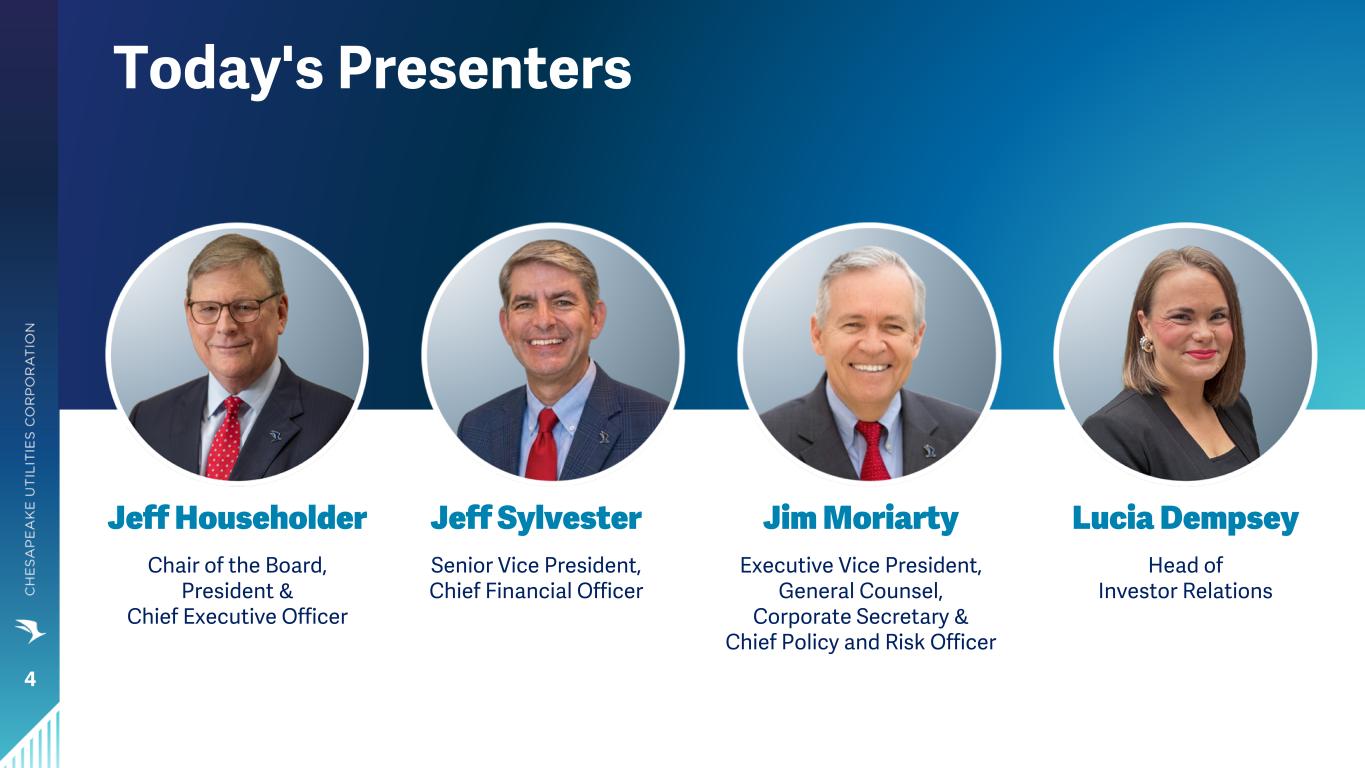 Today's Presenters

Jeff Householder

Chair of the Board, President & Chief Executive Officer

Jeff Sylvester

Senior Vice President, Chief Financial Officer

Jim Moriarty

Executive Vice President, General Counsel, Corporate Secretary & Chief Policy and Risk Officer

Lucia Dempsey

Head of Investor Relations

CHESAPEAKE UTILITIES CORPORATION

4